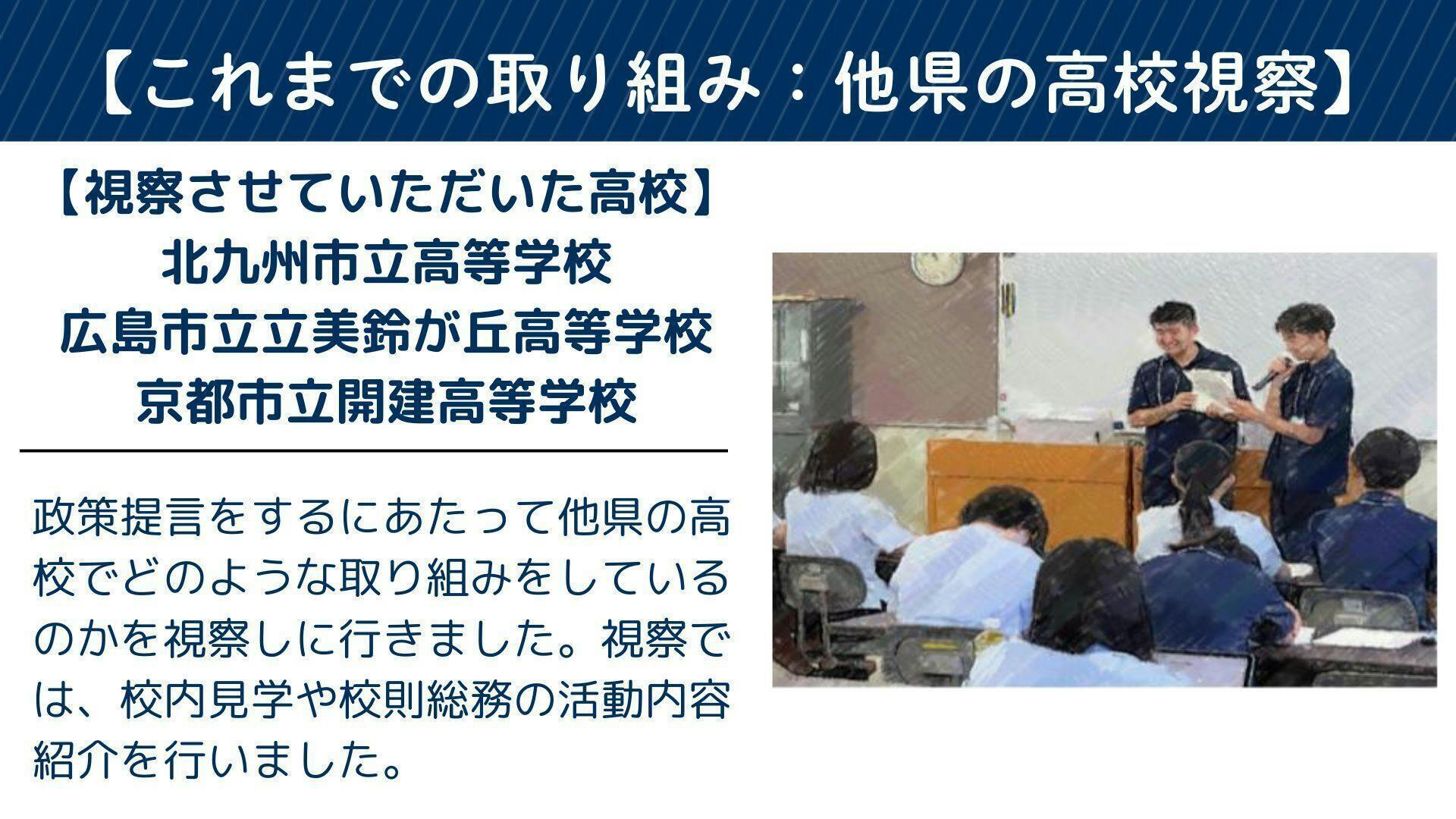 【これまでの取り組み：他県の高校視察】

【視察させていただいた高校】
北九州市立高等学校
広島市立立美鈴が丘高等学校
京都市立開建高等学校

政策提言をするにあたって他県の高校でどのような取り組みをしているのかを視察しに行きました。視察では、校内見学や校則総務の活動内容紹介を行いました。